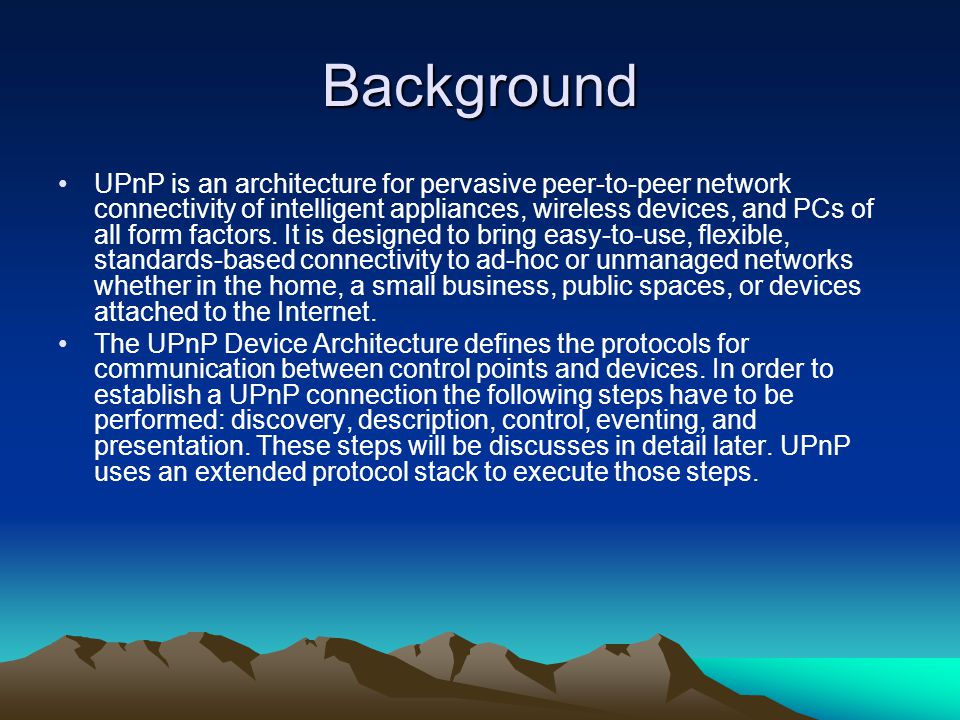 Background

• UPnP is an architecture for pervasive peer-to-peer network connectivity of intelligent appliances, wireless devices, and PCs of all form factors. It is designed to bring easy-to-use, flexible, standards-based connectivity to ad-hoc or unmanaged networks whether in the home, a small business, public spaces, or devices attached to the Internet.

• The UPnP Device Architecture defines the protocols for communication between control points and devices. In order to establish a UPnP connection the following steps have to be performed: discovery, description, control, eventing, and presentation. These steps will be discusses in detail later. UPnP uses an extended protocol stack to execute those steps.